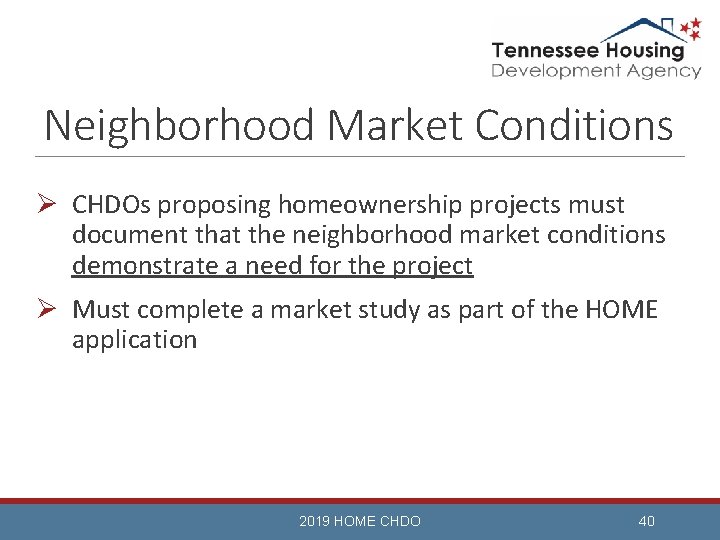 Tennessee Housing
Development Agency

Neighborhood Market Conditions

➢ CHDOs proposing homeownership projects must document that the neighborhood market conditions demonstrate a need for the project

➢ Must complete a market study as part of the HOME application

2019 HOME CHDO

40